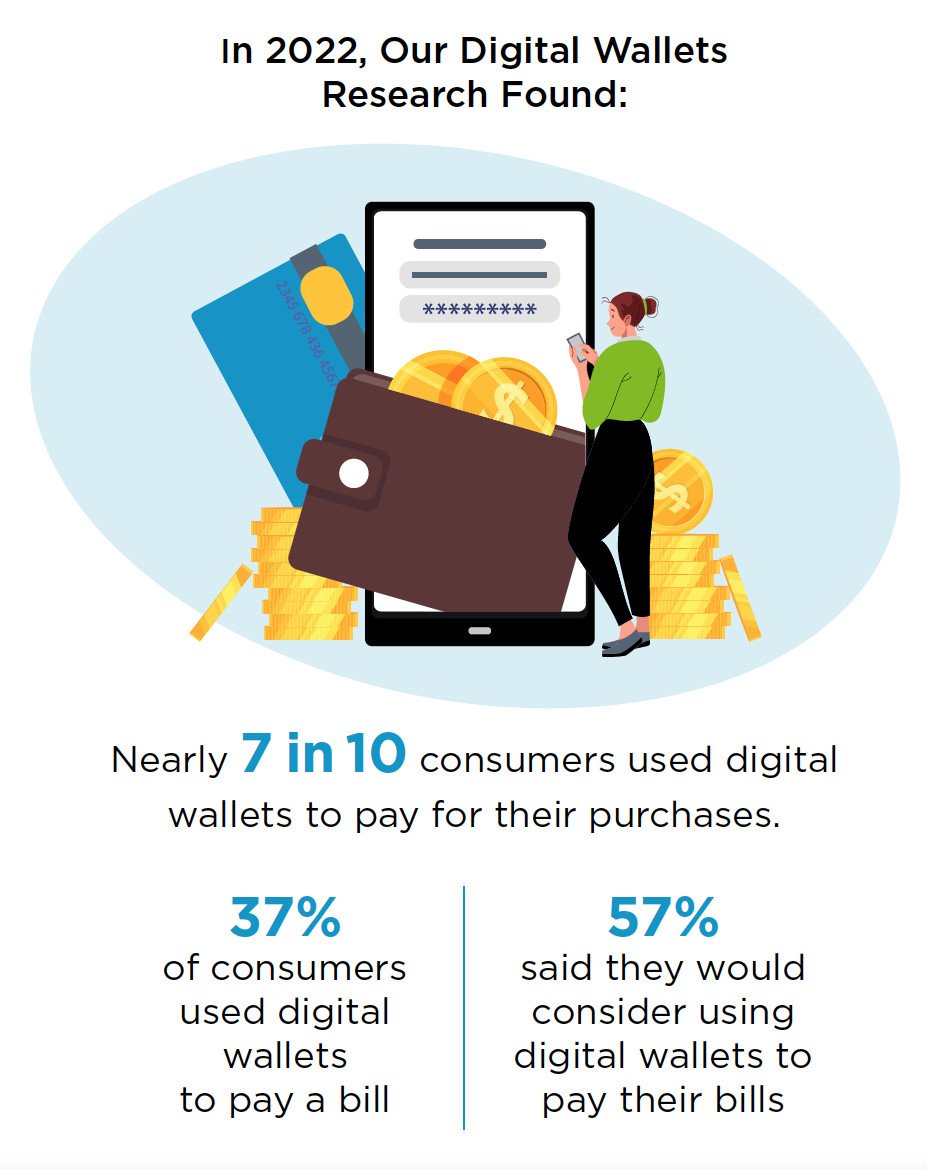 In 2022, Our Digital Wallets Research Found:

2345 678 436 456

*********

Nearly 7 in 10 consumers used digital wallets to pay for their purchases.

37%
of consumers used digital wallets to pay a bill

57%
said they would consider using digital wallets to pay their bills